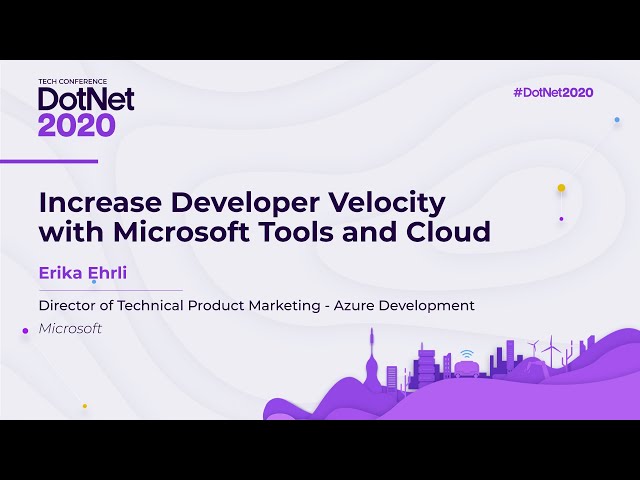 TECH CONFERENCE
DotNet
2020

#DotNet2020

Increase Developer Velocity with Microsoft Tools and Cloud

Erika Ehrli

Director of Technical Product Marketing - Azure Development

Microsoft